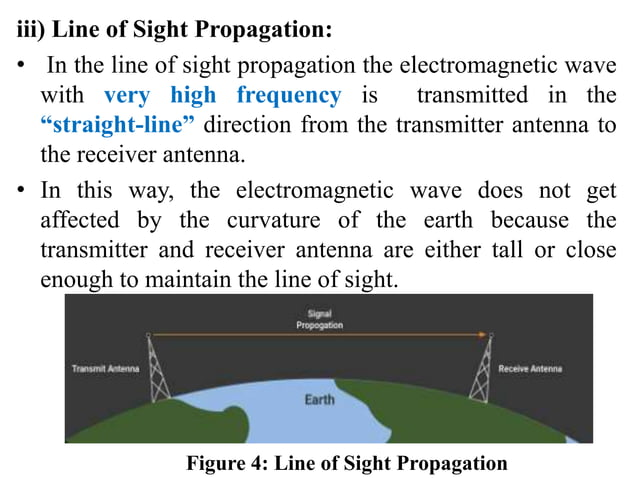 iii) Line of Sight Propagation:

• In the line of sight propagation the electromagnetic wave with very high frequency is transmitted in the "straight-line" direction from the transmitter antenna to the receiver antenna.

• In this way, the electromagnetic wave does not get affected by the curvature of the earth because the transmitter and receiver antenna are either tall or close enough to maintain the line of sight.

Signal Propogation

Transmit Antenna

Receive Antenna

Earth

Figure 4: Line of Sight Propagation